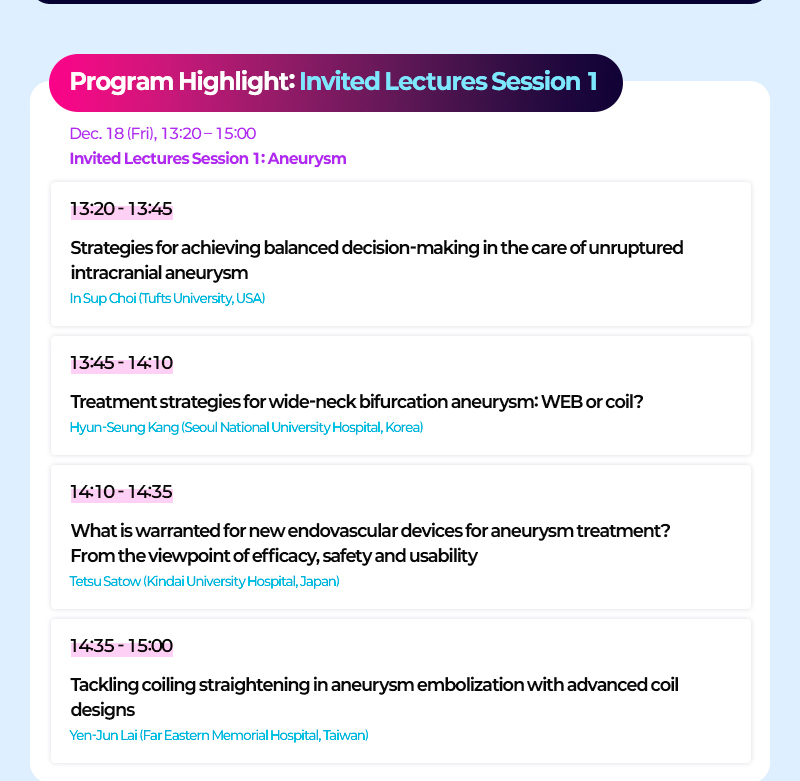 Program Highlight: Invited Lectures Session 1

Dec. 18 (Fri), 13:20 – 15:00

Invited Lectures Session 1: Aneurysm

13:20 - 13:45

Strategies for achieving balanced decision-making in the care of unruptured intracranial aneurysm

In Sup Choi (Tufts University, USA)

13:45 - 14:10

Treatment strategies for wide-neck bifurcation aneurysm: WEB or coil?

Hyun-Seung Kang (Seoul National University Hospital, Korea)

14:10 - 14:35

What is warranted for new endovascular devices for aneurysm treatment? From the viewpoint of efficacy, safety and usability

Tetsu Satow (Kindai University Hospital, Japan)

14:35 - 15:00

Tackling coiling straightening in aneurysm embolization with advanced coil designs

Yen-Jun Lai (Far Eastern Memorial Hospital, Taiwan)